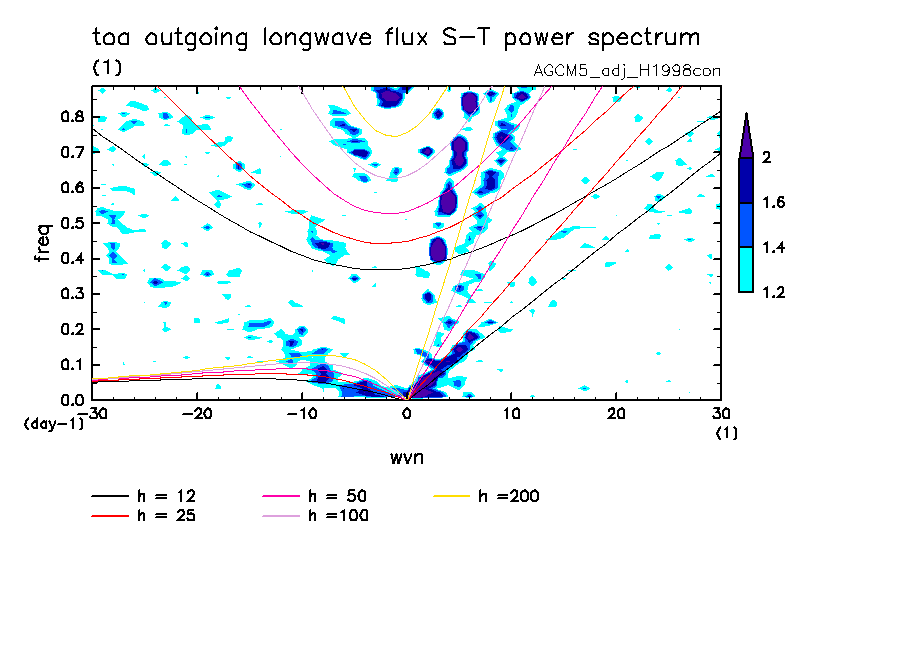 toa outgoing longwave flux S-T power spectrum

(1)

AGCM5_adj_H1998con

freq

0.8
0.7
0.6
0.5
0.4
0.3
0.2
0.1
0.0

(day-1)

-30 -20 -10 0 10 20 30

(1)

wvn

2
1.6
1.4
1.2

h = 12
h = 25
h = 50
h =100
h =200